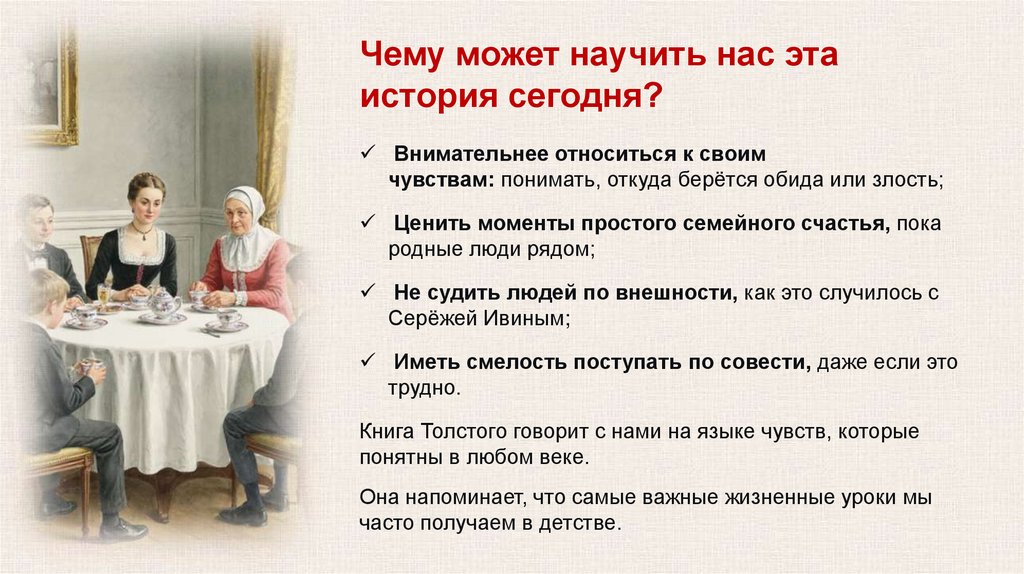 Чему может научить нас эта история сегодня?

✓ Внимательнее относиться к своим чувствам: понимать, откуда берётся обида или злость;

✓ Ценить моменты простого семейного счастья, пока родные люди рядом;

✓ Не судить людей по внешности, как это случилось с Серёжей Ивиным;

✓ Иметь смелость поступать по совести, даже если это трудно.

Книга Толстого говорит с нами на языке чувств, которые понятны в любом веке.

Она напоминает, что самые важные жизненные уроки мы часто получаем в детстве.